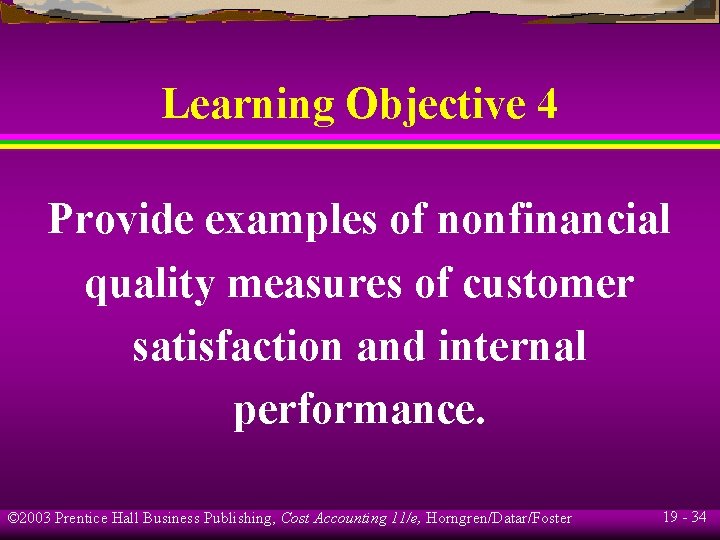 Learning Objective 4

Provide examples of nonfinancial quality measures of customer satisfaction and internal performance.

©2003 Prentice Hall Business Publishing, Cost Accounting 11/e, Horngren/Datar/Foster

19 - 34